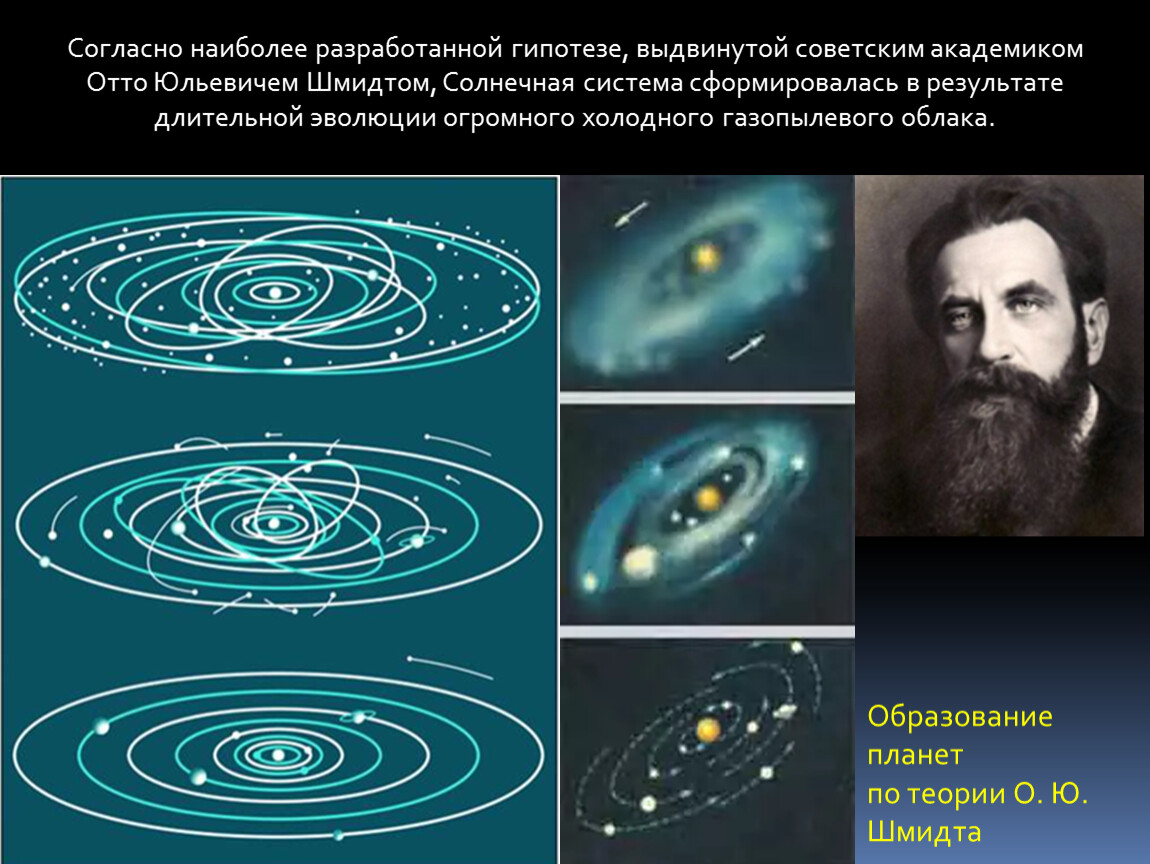 Согласно наиболее разработанной гипотезе, выдвинутой советским академиком Отто Юльевичем Шмидтом, Солнечная система сформировалась в результате длительной эволюции огромного холодного газопылевого облака.

Образование планет по теории О. Ю. Шмидта